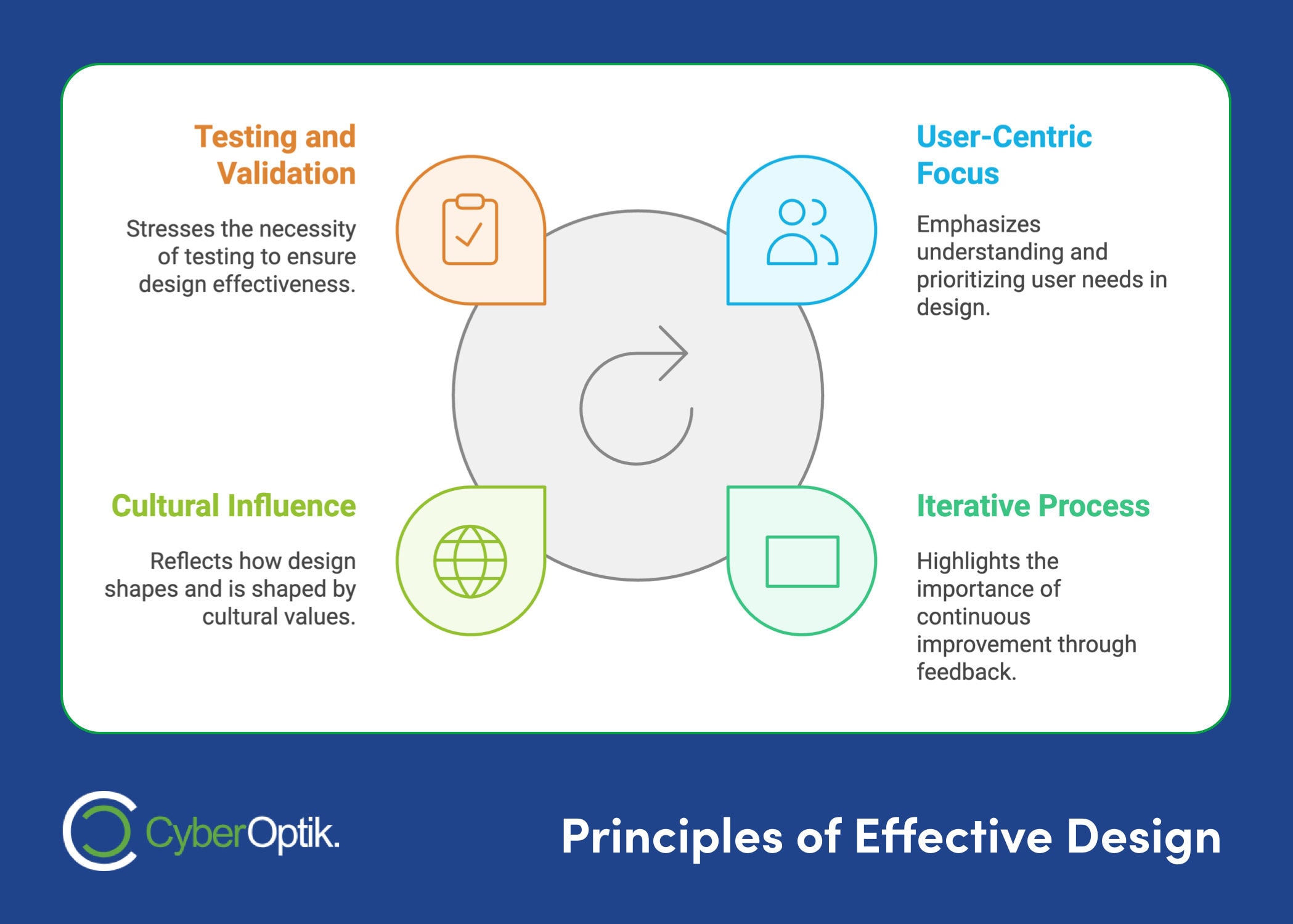 Testing and Validation

Stresses the necessity of testing to ensure design effectiveness.

User-Centric Focus

Emphasizes understanding and prioritizing user needs in design.

Cultural Influence

Reflects how design shapes and is shaped by cultural values.

Iterative Process

Highlights the importance of continuous improvement through feedback.

CyberOptik.

Principles of Effective Design